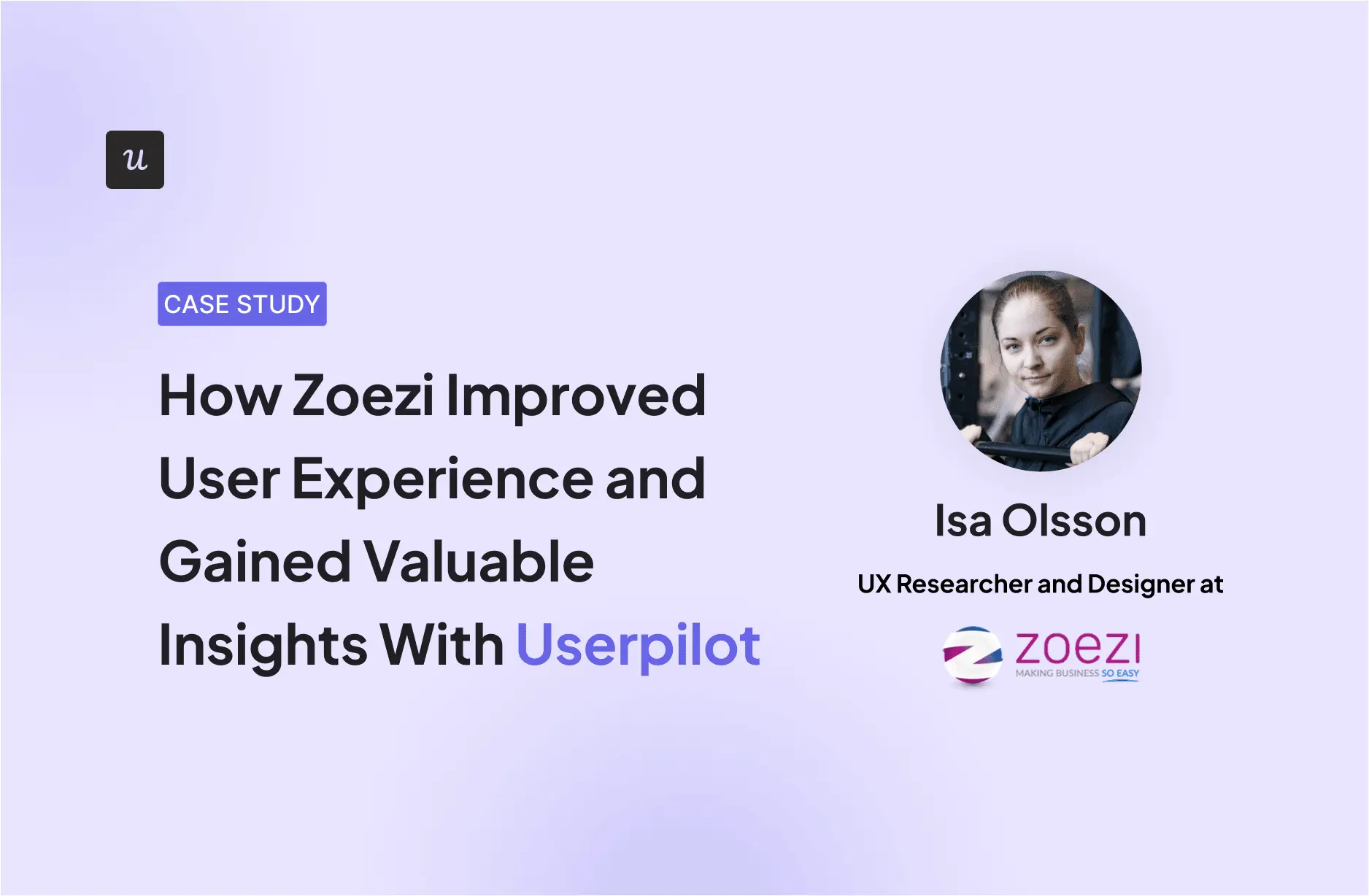 u

CASE STUDY

How Zoezi Improved User Experience and Gained Valuable Insights With Userpilot

Isa Olsson

UX Researcher and Designer at

zoezi
MAKING BUSINESS SO EASY